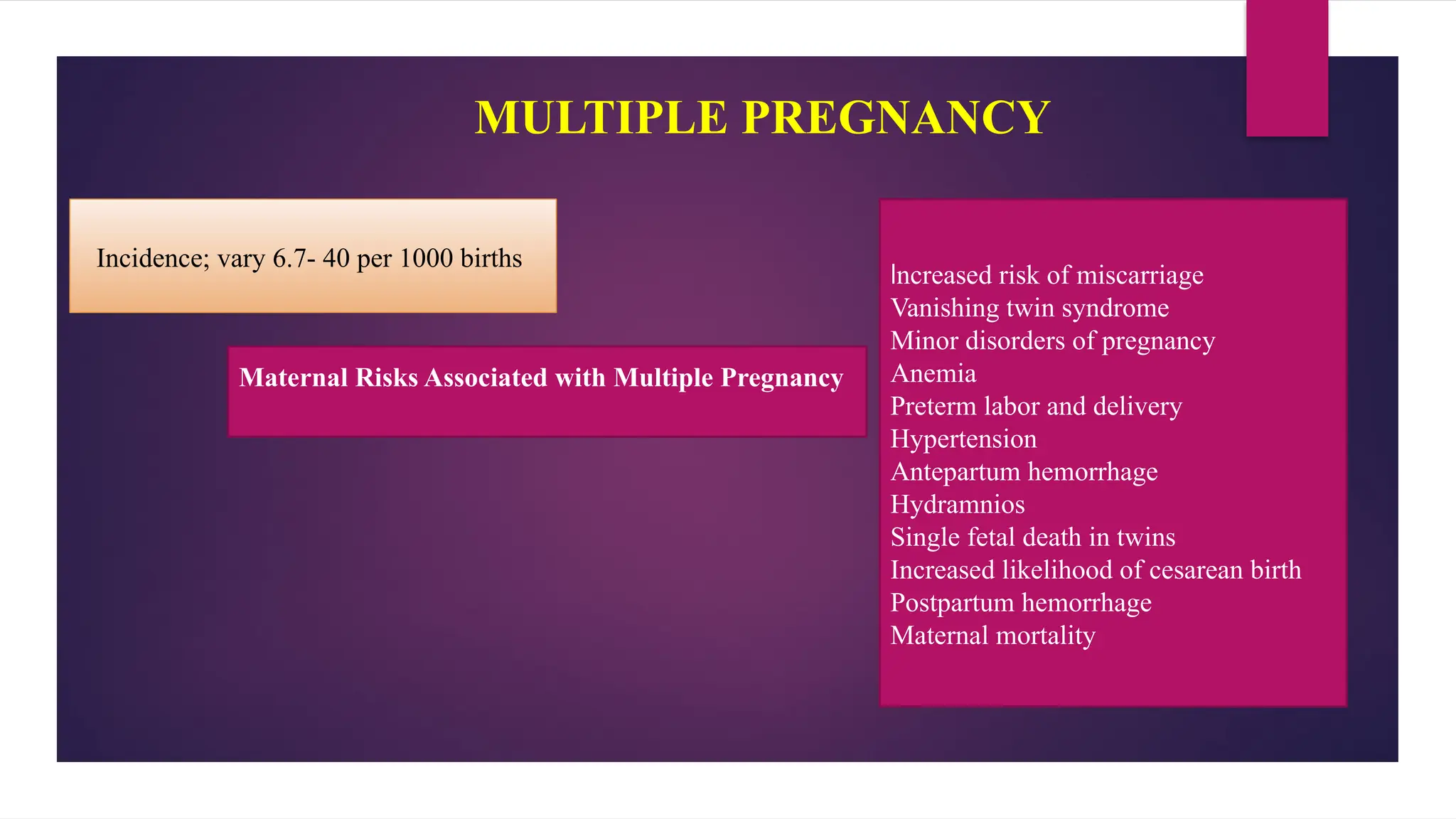 MULTIPLE PREGNANCY

Incidence; vary 6.7- 40 per 1000 births

Maternal Risks Associated with Multiple Pregnancy

Increased risk of miscarriage
Vanishing twin syndrome
Minor disorders of pregnancy
Anemia
Preterm labor and delivery
Hypertension
Antepartum hemorrhage
Hydramnios
Single fetal death in twins
Increased likelihood of cesarean birth
Postpartum hemorrhage
Maternal mortality